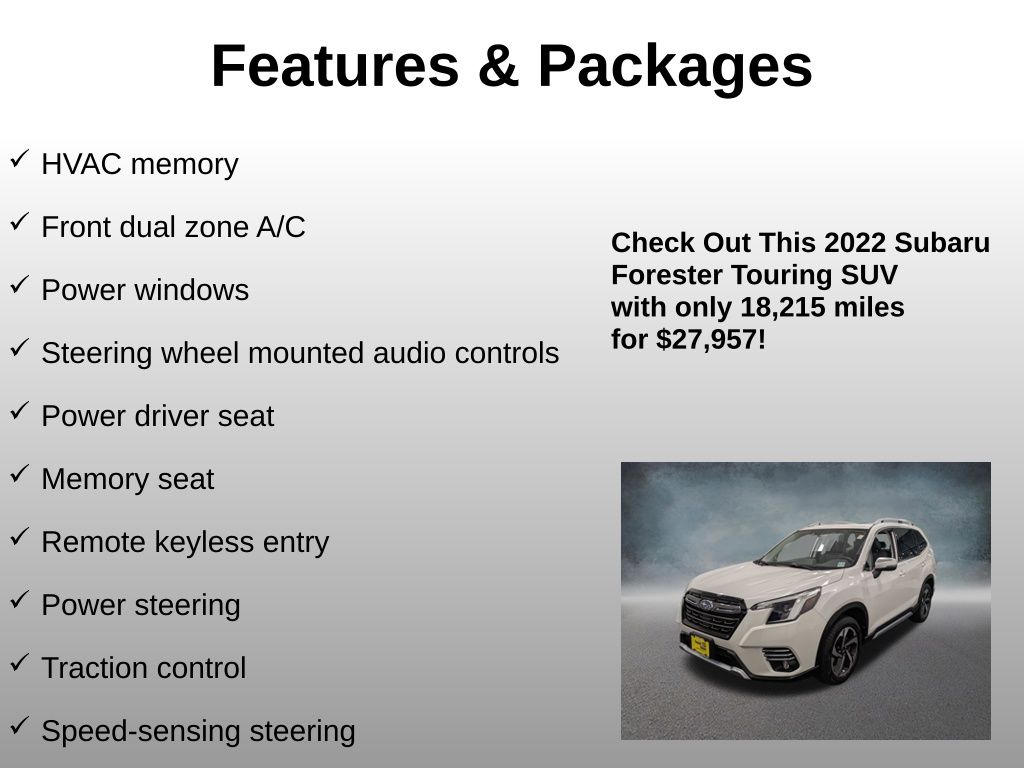 Features & Packages

✓ HVAC memory

✓ Front dual zone A/C

✓ Power windows

✓ Steering wheel mounted audio controls

✓ Power driver seat

✓ Memory seat

✓ Remote keyless entry

✓ Power steering

✓ Traction control

✓ Speed-sensing steering

Check Out This 2022 Subaru Forester Touring SUV with only 18,215 miles for $27,957!